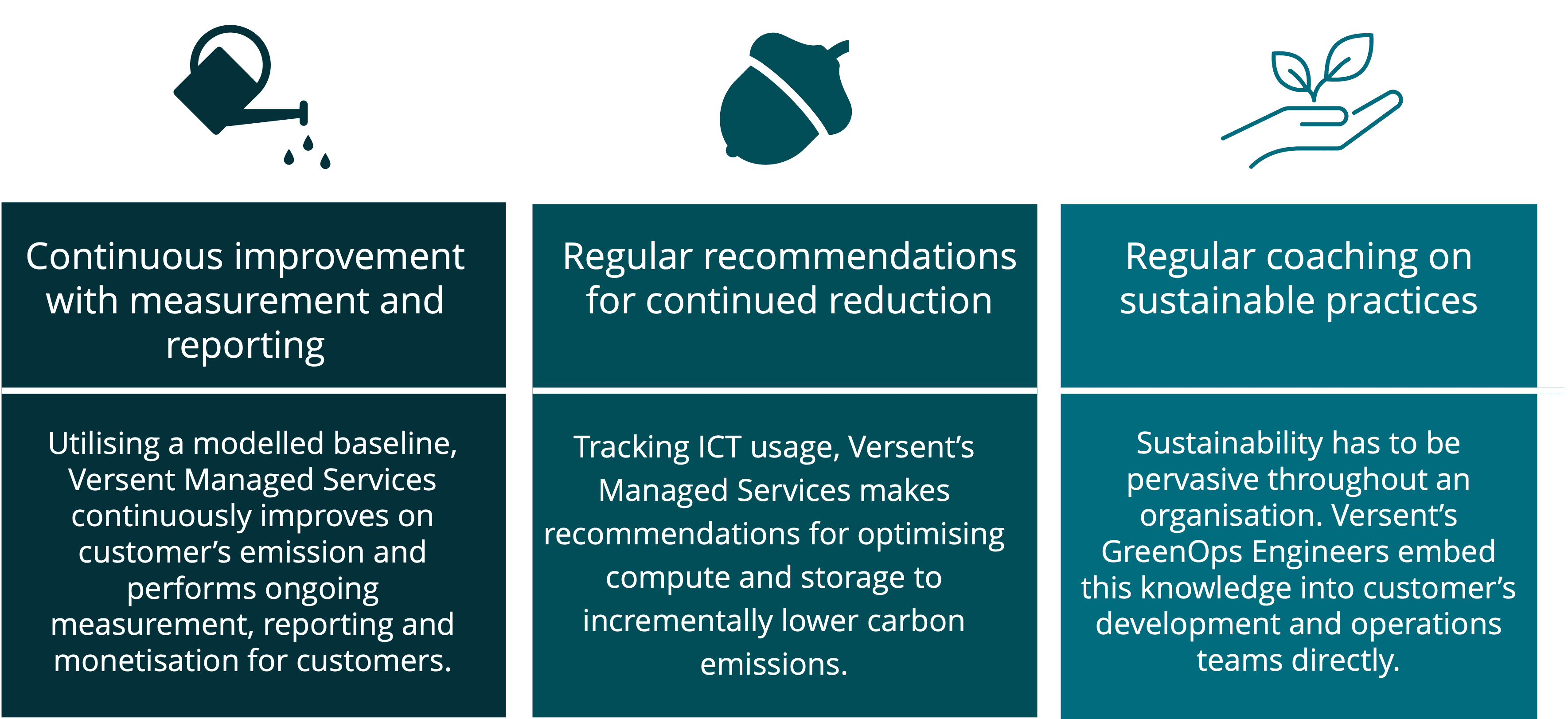 Continuous improvement with measurement and reporting

Utilising a modelled baseline, Versent Managed Services continuously improves on customer's emission and performs ongoing measurement, reporting and monetisation for customers.

Regular recommendations for continued reduction

Tracking ICT usage, Versent's Managed Services makes recommendations for optimising compute and storage to incrementally lower carbon emissions.

Regular coaching on sustainable practices

Sustainability has to be pervasive throughout an organisation. Versent's GreenOps Engineers embed this knowledge into customer's development and operations teams directly.